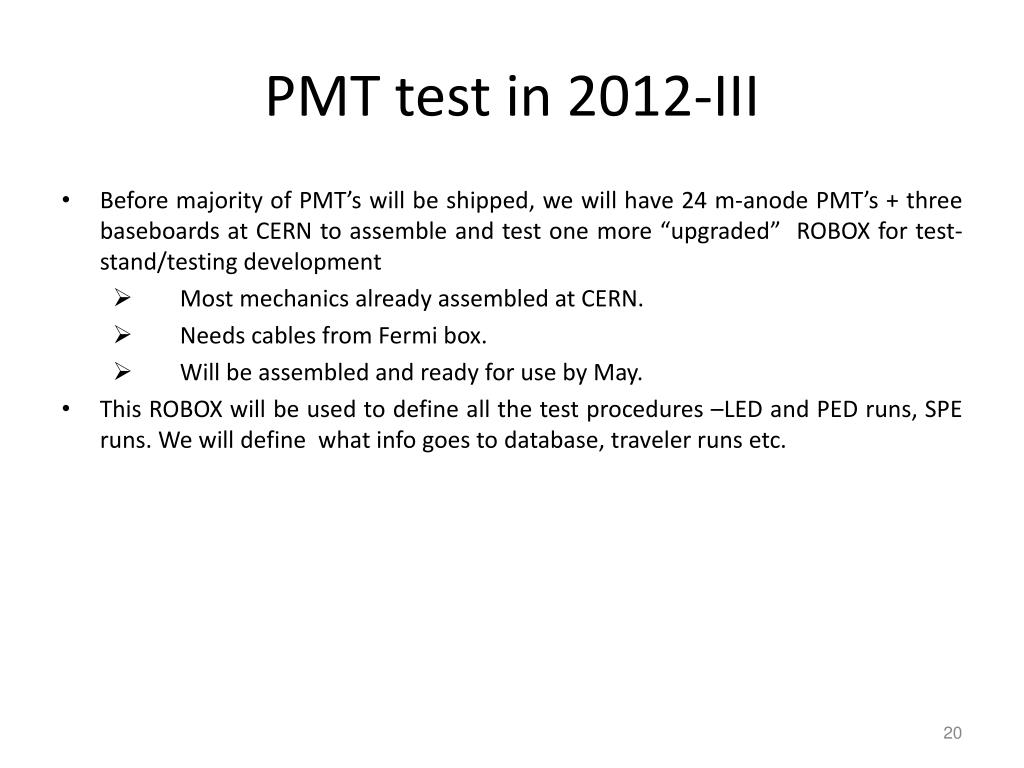 PMT test in 2012-III

• Before majority of PMT’s will be shipped, we will have 24 m-anode PMT’s + three baseboards at CERN to assemble and test one more “upgraded” ROBOX for test-stand/testing development

➢ Most mechanics already assembled at CERN.

➢ Needs cables from Fermi box.

➢ Will be assembled and ready for use by May.

• This ROBOX will be used to define all the test procedures –LED and PED runs, SPE runs. We will define what info goes to database, traveler runs etc.

20